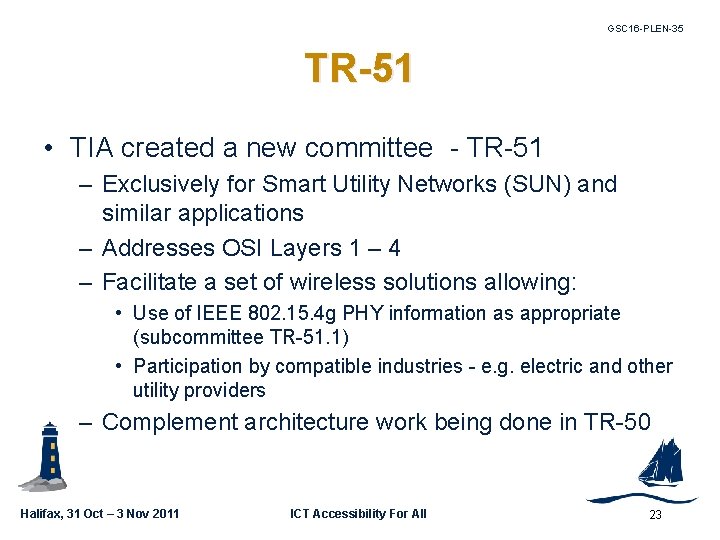 GSC16-PLEN-35

TR-51

• TIA created a new committee - TR-51
– Exclusively for Smart Utility Networks (SUN) and similar applications
– Addresses OSI Layers 1 – 4
– Facilitate a set of wireless solutions allowing:
• Use of IEEE 802.15.4g PHY information as appropriate (subcommittee TR-51.1)
• Participation by compatible industries - e.g. electric and other utility providers
– Complement architecture work being done in TR-50

Halifax, 31 Oct – 3 Nov 2011 ICT Accessibility For All 23